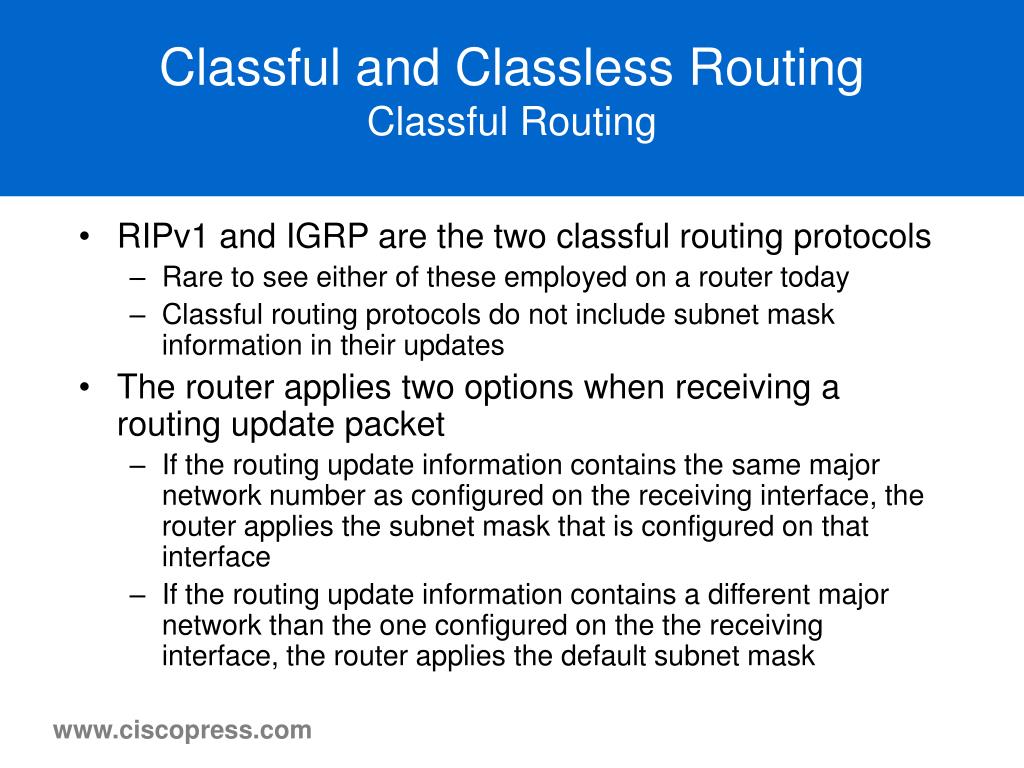 Classful and Classless Routing
Classful Routing

• RIPv1 and IGRP are the two classful routing protocols
– Rare to see either of these employed on a router today
– Classful routing protocols do not include subnet mask information in their updates
• The router applies two options when receiving a routing update packet
– If the routing update information contains the same major network number as configured on the receiving interface, the router applies the subnet mask that is configured on that interface
– If the routing update information contains a different major network than the one configured on the the receiving interface, the router applies the default subnet mask

www.ciscopress.com